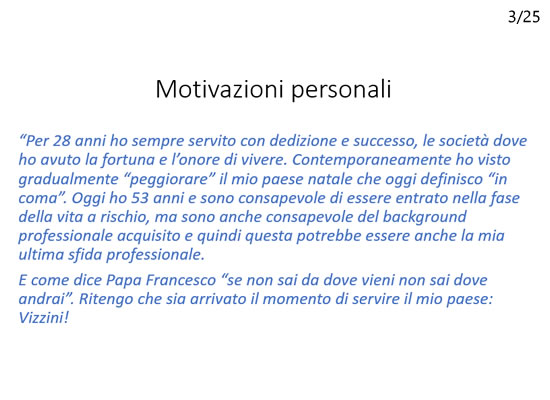 3/25

Motivazioni personali

“Per 28 anni ho sempre servito con dedizione e successo, le società dove ho avuto la fortuna e l’onore di vivere. Contemporaneamente ho visto gradualmente “peggiorare” il mio paese natale che oggi definisco “in coma”. Oggi ho 53 anni e sono consapevole di essere entrato nella fase della vita a rischio, ma sono anche consapevole del background professionale acquisito e quindi questa potrebbe essere anche la mia ultima sfida professionale.

E come dice Papa Francesco “se non sai da dove vieni non sai dove andrai”. Ritengo che sia arrivato il momento di servire il mio paese: Vizzini!